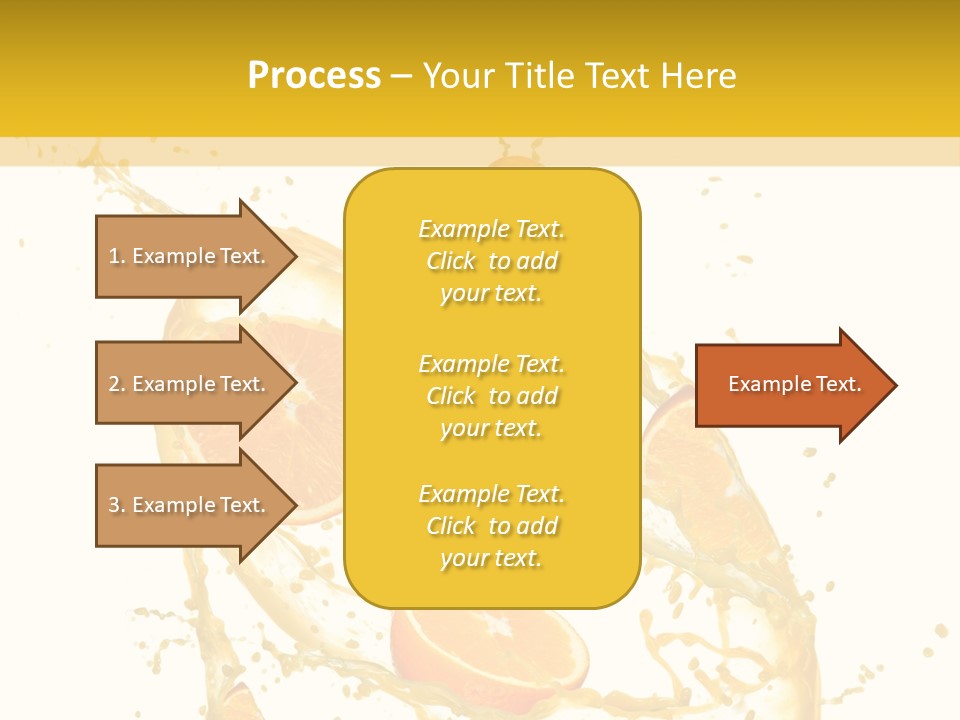 Process – Your Title Text Here

1. Example Text.

2. Example Text.

3. Example Text.

Example Text. Click to add your text.

Example Text. Click to add your text.

Example Text. Click to add your text.

Example Text.